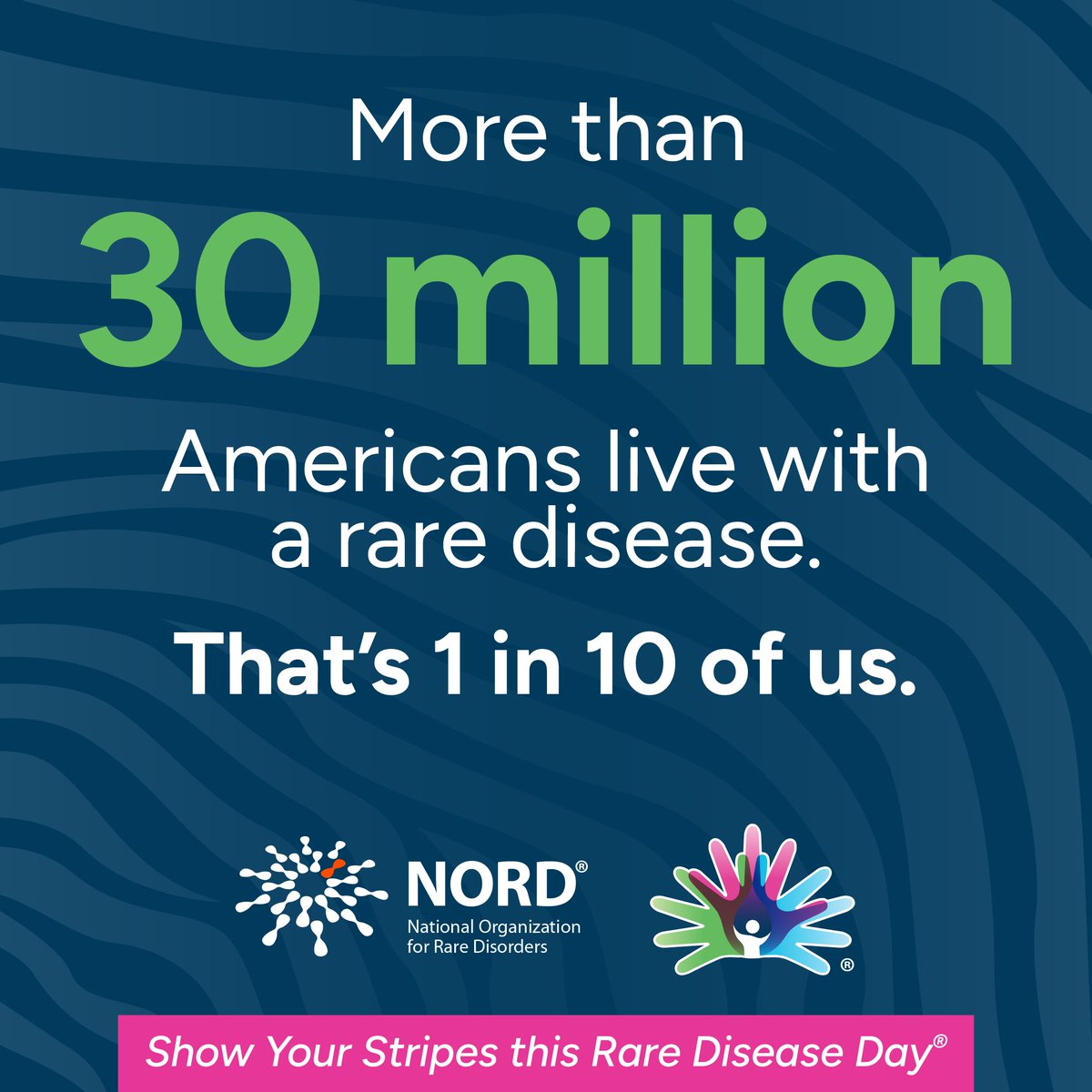 More than

30 million

Americans live with a rare disease.

That's 1 in 10 of us.

NORD®
National Organization for Rare Disorders

®

Show Your Stripes this Rare Disease Day®